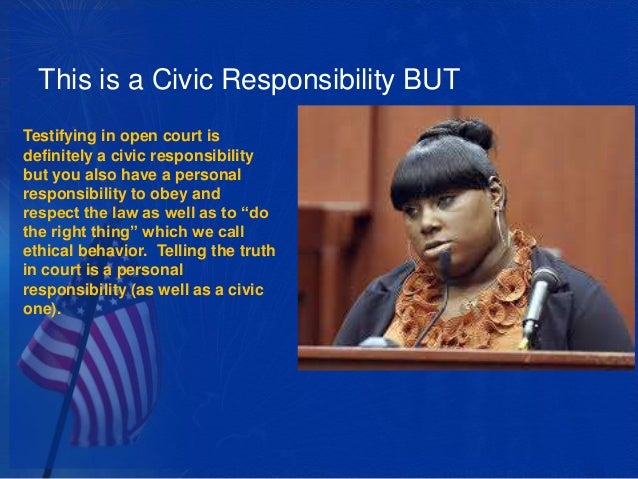 This is a Civic Responsibility BUT

Testifying in open court is definitely a civic responsibility but you also have a personal responsibility to obey and respect the law as well as to “do the right thing” which we call ethical behavior. Telling the truth in court is a personal responsibility (as well as a civic one).